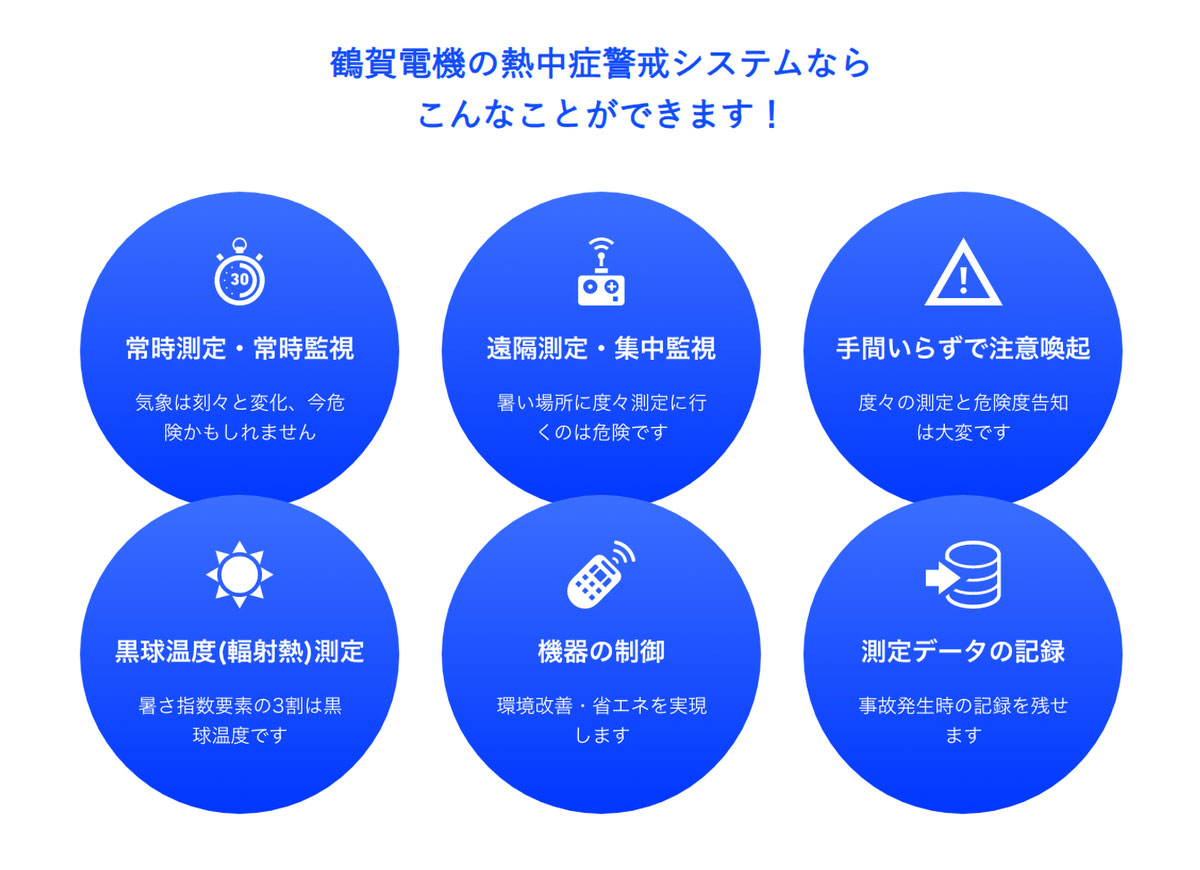 鶴賀電機の熱中症警戒システムなら
こんなことができます！

30

常時測定・常時監視

気象は刻々と変化、今危険かもしれません

遠隔測定・集中監視

暑い場所に度々測定に行くのは危険です

手間いらずで注意喚起

度々の測定と危険度告知は大変です

黒球温度(輻射熱)測定

暑さ指数要素の3割は黒球温度です

機器の制御

環境改善・省エネを実現します

測定データの記録

事故発生時の記録を残せます